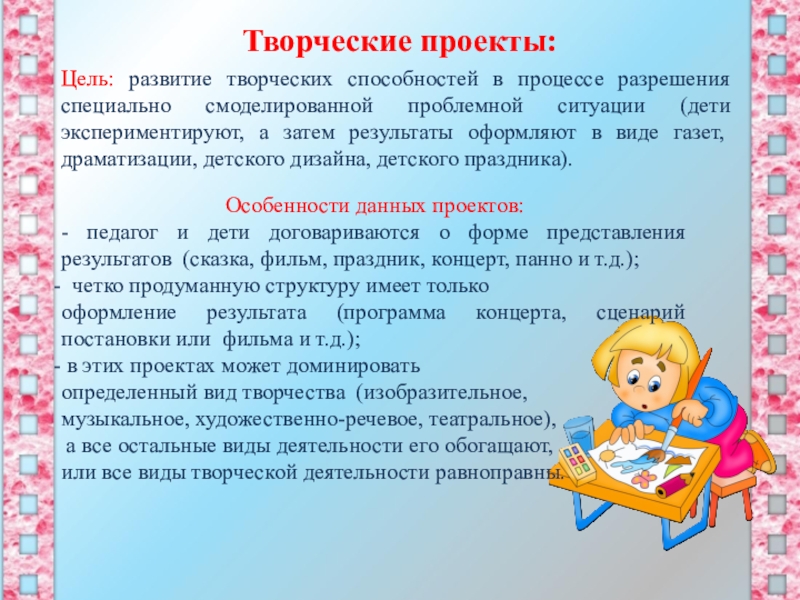 Творческие проекты:

Цель: развитие творческих способностей в процессе разрешения специально смоделированной проблемной ситуации (дети экспериментируют, а затем результаты оформляют в виде газет, драматизации, детского дизайна, детского праздника).

Особенности данных проектов:

- педагог и дети договариваются о форме представления результатов (сказка, фильм, праздник, концерт, панно и т.д.);

- четко продуманную структуру имеет только оформление результата (программа концерта, сценарий постановки или фильма и т.д.);

- в этих проектах может доминировать определенный вид творчества (изобразительное, музыкальное, художественно-речевое, театральное), а все остальные виды деятельности его обогащают, или все виды творческой деятельности равноправны.